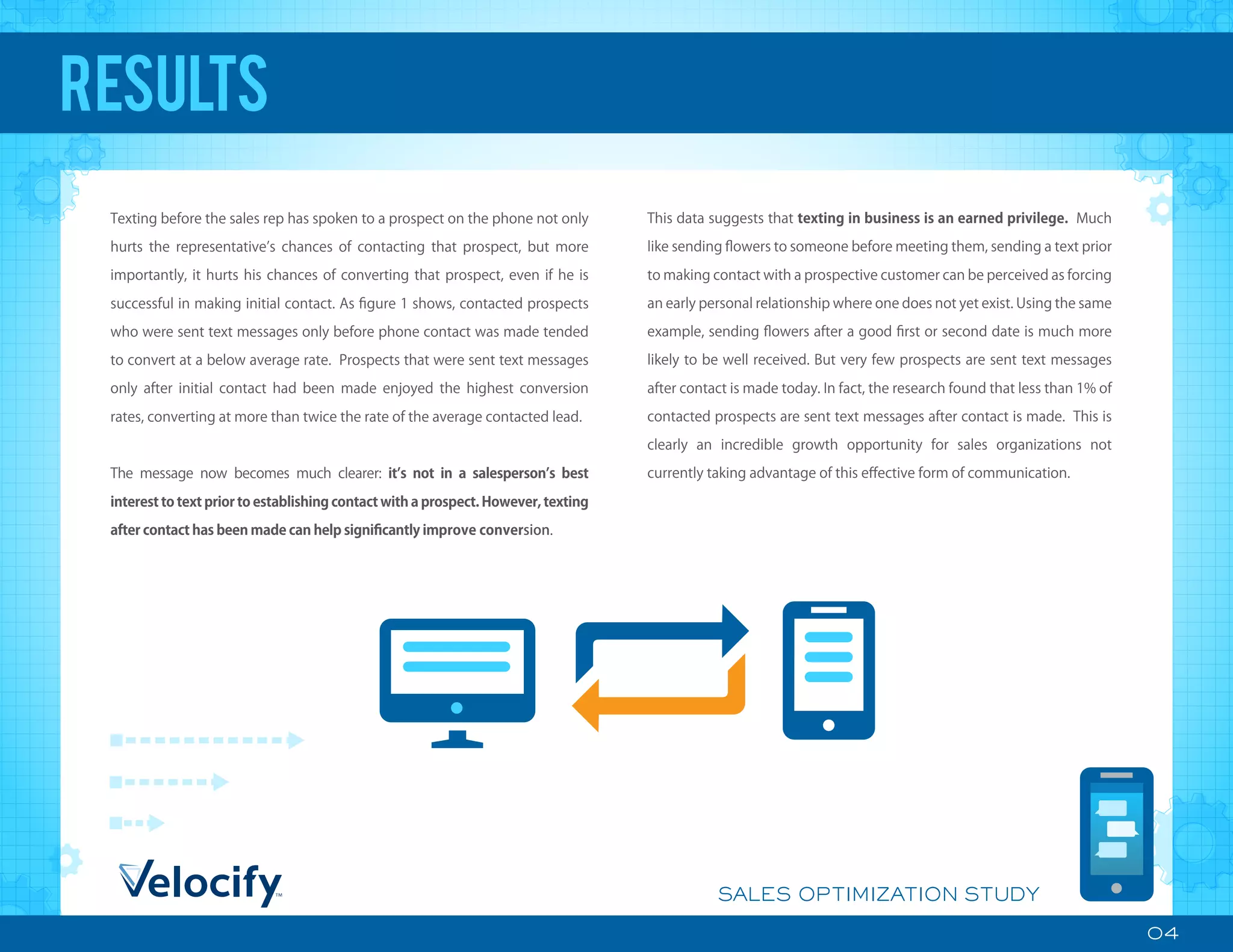 RESULTS

Texting before the sales rep has spoken to a prospect on the phone not only hurts the representative's chances of contacting that prospect, but more importantly, it hurts his chances of converting that prospect, even if he is successful in making initial contact. As figure 1 shows, contacted prospects who were sent text messages only before phone contact was made tended to convert at a below average rate. Prospects that were sent text messages only after initial contact had been made enjoyed the highest conversion rates, converting at more than twice the rate of the average contacted lead.

The message now becomes much clearer: it's not in a salesperson's best interest to text prior to establishing contact with a prospect. However, texting after contact has been made can help significantly improve conversion.

This data suggests that texting in business is an earned privilege. Much like sending flowers to someone before meeting them, sending a text prior to making contact with a prospective customer can be perceived as forcing an early personal relationship where one does not yet exist. Using the same example, sending flowers after a good first or second date is much more likely to be well received. But very few prospects are sent text messages after contact is made today. In fact, the research found that less than 1% of contacted prospects are sent text messages after contact is made. This is clearly an incredible growth opportunity for sales organizations not currently taking advantage of this effective form of communication.

Velocify™

SALES OPTIMIZATION STUDY

04